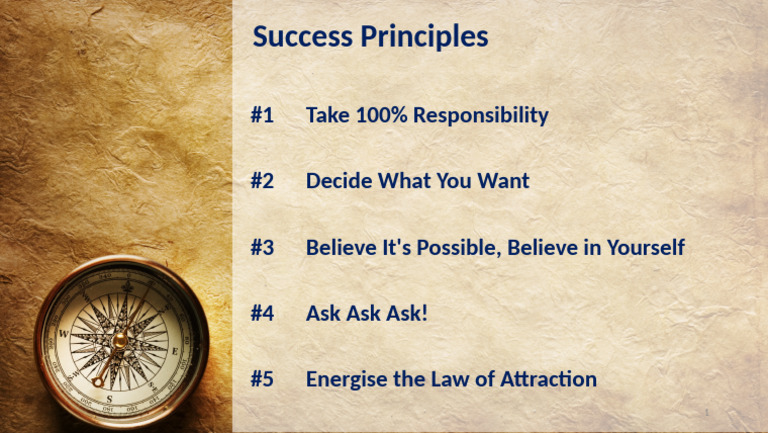 Success Principles

#1 Take 100% Responsibility

#2 Decide What You Want

#3 Believe It's Possible, Believe in Yourself

#4 Ask Ask Ask!

#5 Energise the Law of Attraction

1